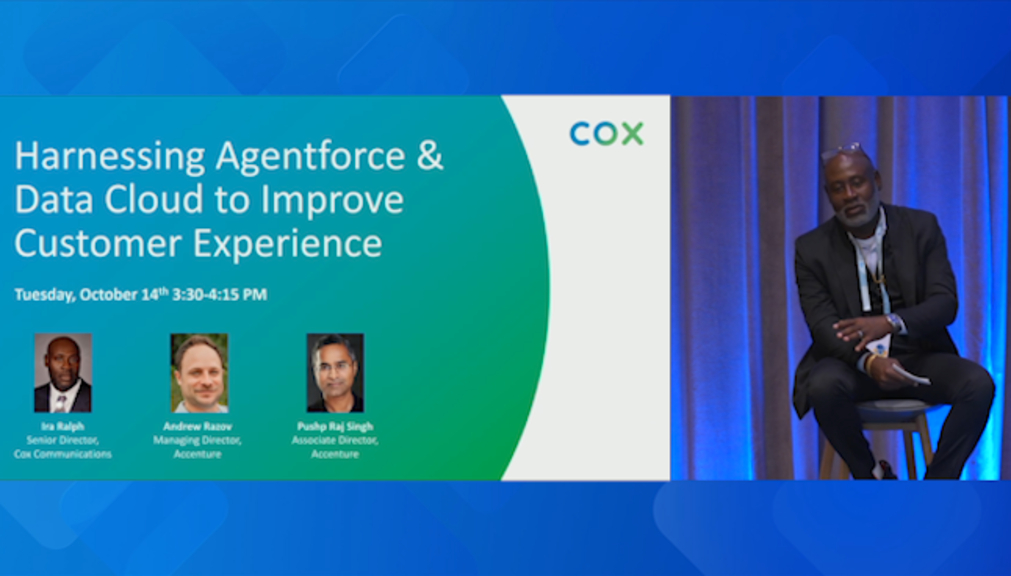 Harnessing Agentforce & Data Cloud to Improve Customer Experience

Tuesday, October 14th 3:30-4:15 PM

Ira Ralph
Senior Director,
Cox Communications

Andrew Razov
Managing Director,
Accenture

Pushp Raj Singh
Associate Director,
Accenture

COX